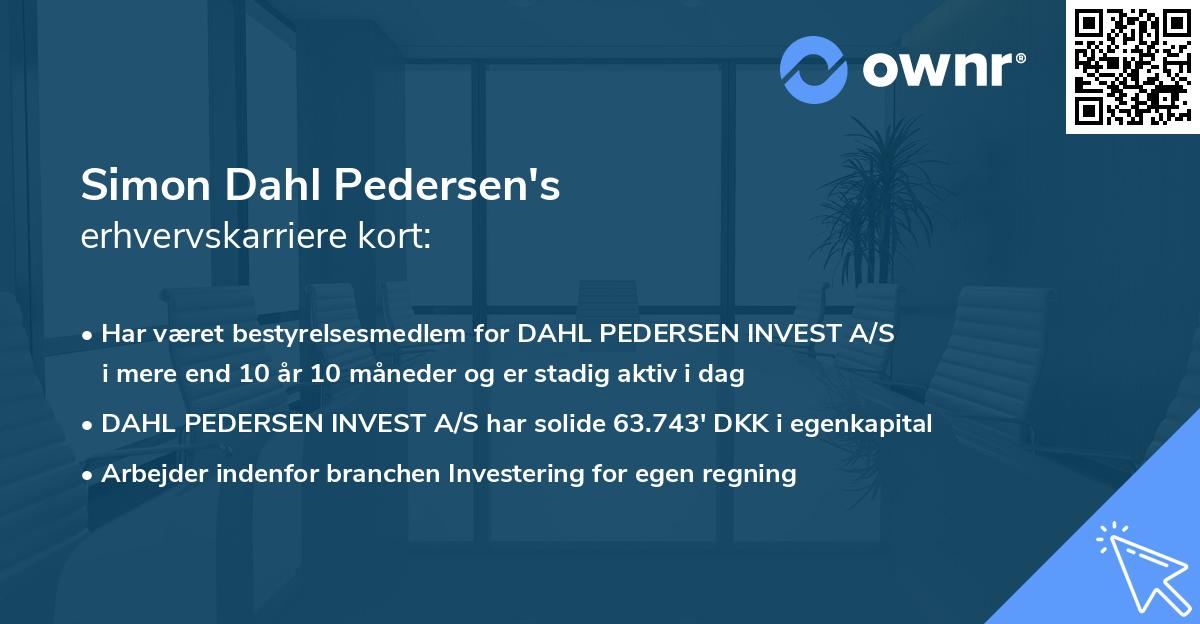 ownr®

Simon Dahl Pedersen's
erhvervskarriere kort:

• Har været bestyrelsesmedlem for DAHL PEDERSEN INVEST A/S i mere end 10 år 10 måneder og er stadig aktiv i dag

• DAHL PEDERSEN INVEST A/S har solide 63.743' DKK i egenkapital

• Arbejder indenfor branchen Investering for egen regning